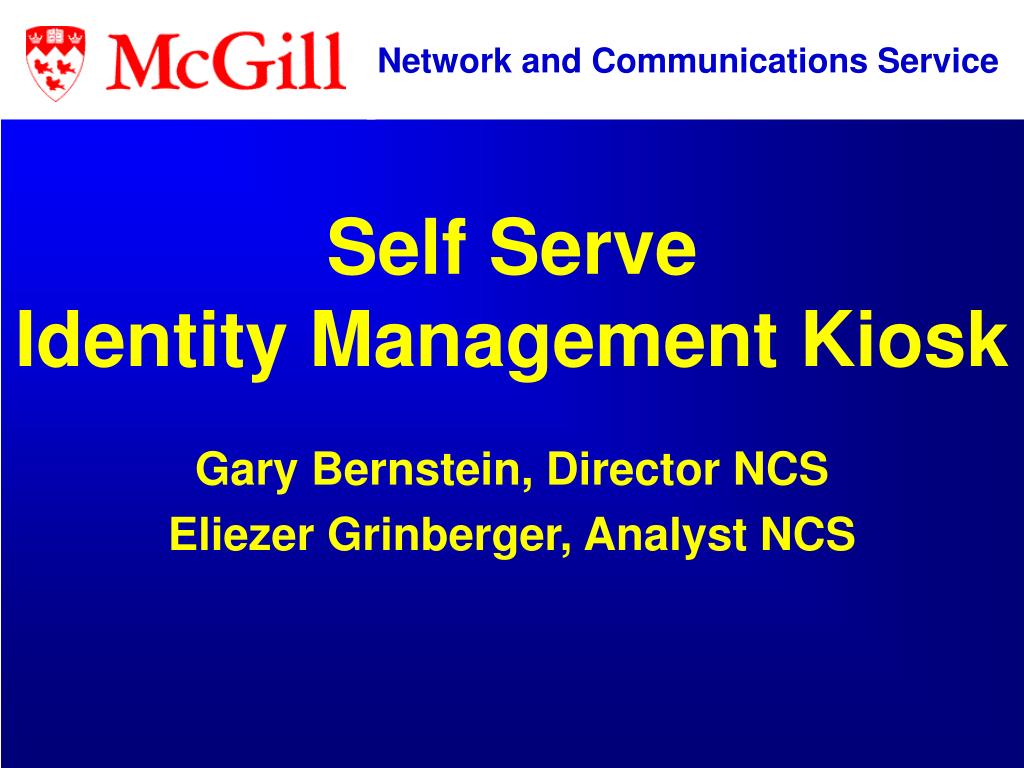 McGill
Network and Communications Service

Self Serve
Identity Management Kiosk

Gary Bernstein, Director NCS
Eliezer Grinberger, Analyst NCS